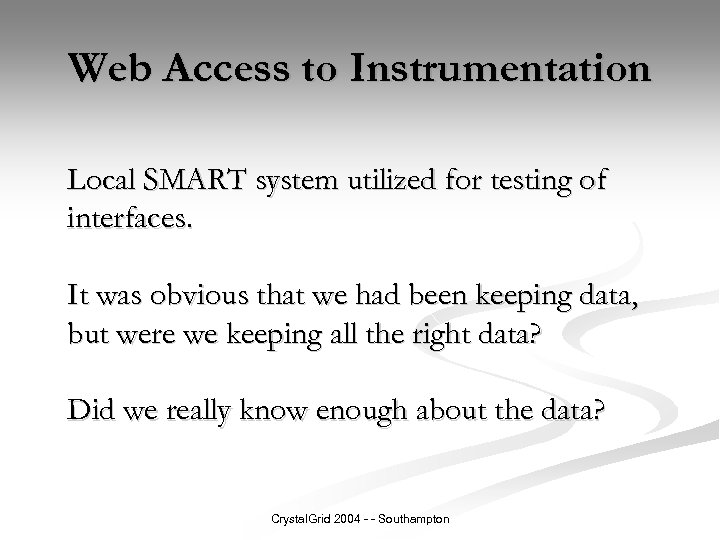 Web Access to Instrumentation

Local SMART system utilized for testing of interfaces.

It was obvious that we had been keeping data, but were we keeping all the right data?

Did we really know enough about the data?

CrystalGrid 2004 - - Southampton